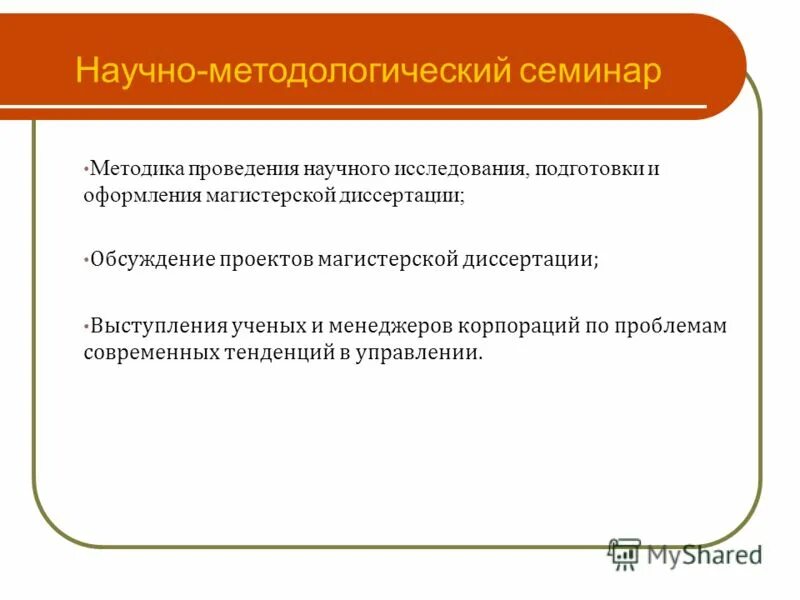 Научно-методологический семинар

•Методика проведения научного исследования, подготовки и оформления магистерской диссертации;

•Обсуждение проектов магистерской диссертации;

•Выступления ученых и менеджеров корпораций по проблемам современных тенденций в управлении.

MyShared